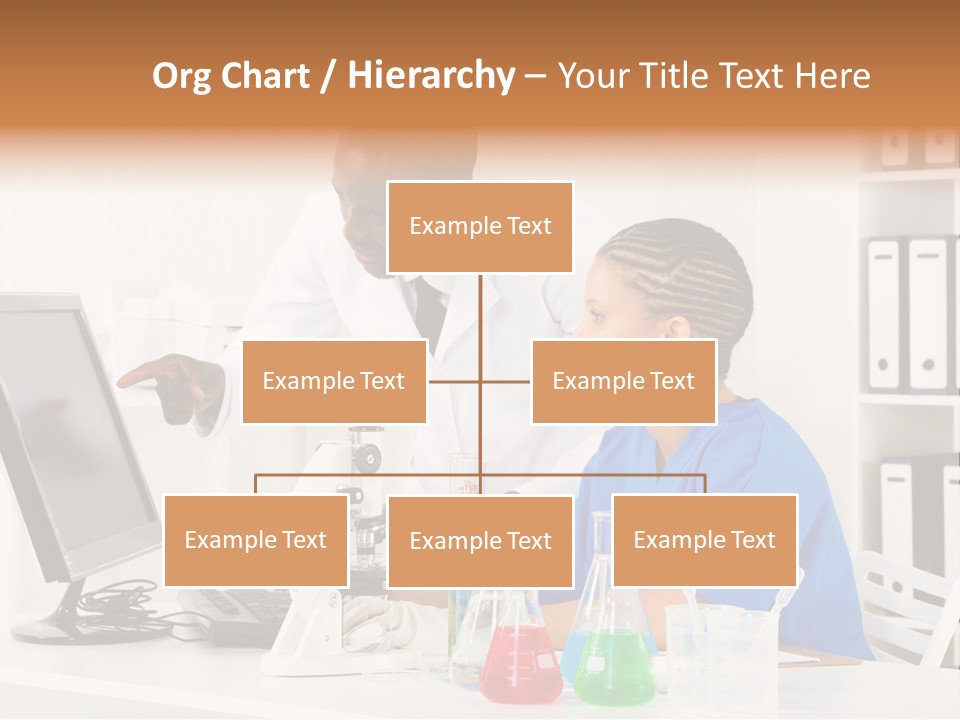 Org Chart / Hierarchy – Your Title Text Here

Example Text

Example Text

Example Text

Example Text

Example Text

Example Text